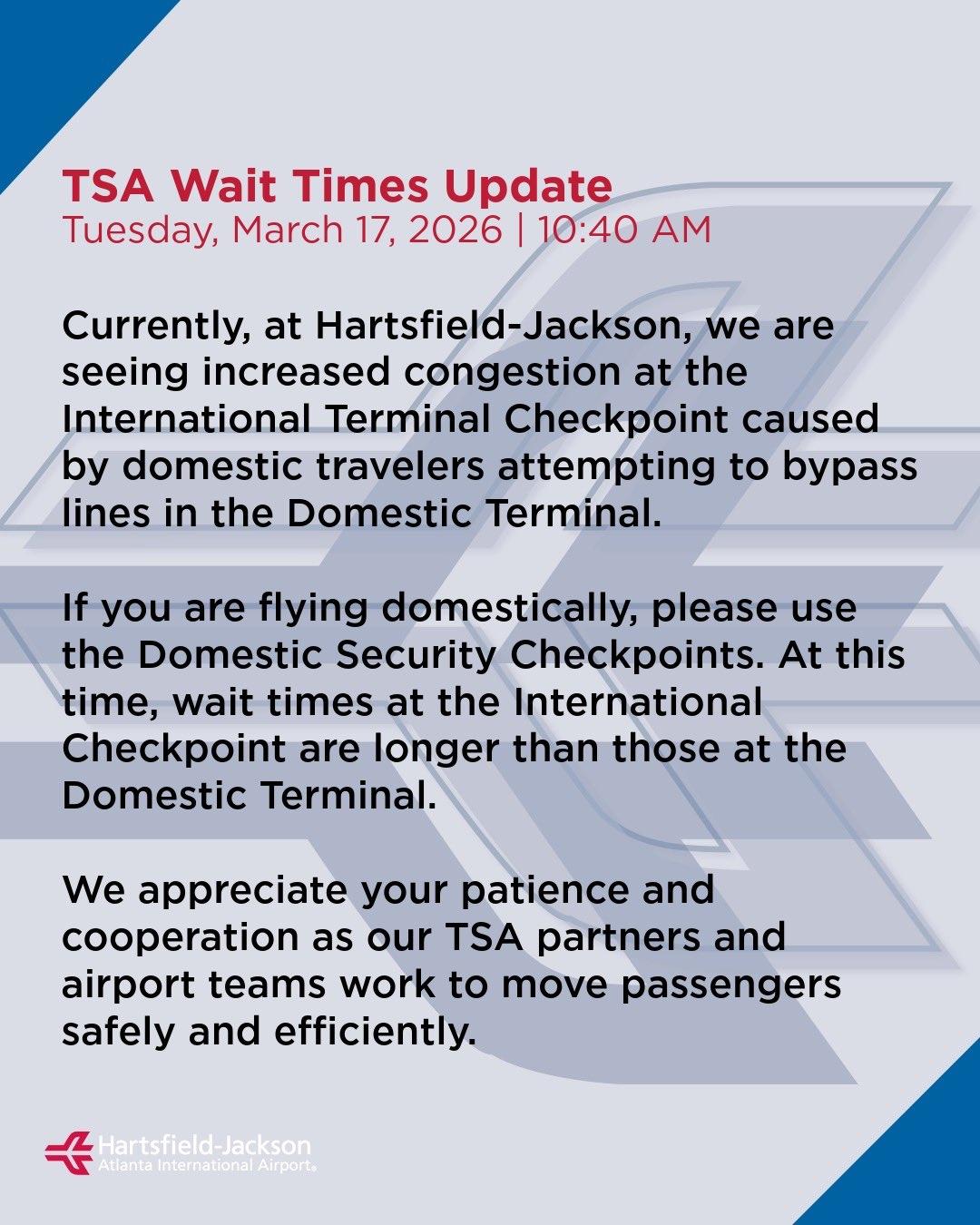 TSA Wait Times Update
Tuesday, March 17, 2026 | 10:40 AM

Currently, at Hartsfield-Jackson, we are seeing increased congestion at the International Terminal Checkpoint caused by domestic travelers attempting to bypass lines in the Domestic Terminal.

If you are flying domestically, please use the Domestic Security Checkpoints. At this time, wait times at the International Checkpoint are longer than those at the Domestic Terminal.

We appreciate your patience and cooperation as our TSA partners and airport teams work to move passengers safely and efficiently.

Hartsfield-Jackson
Atlanta International Airport®